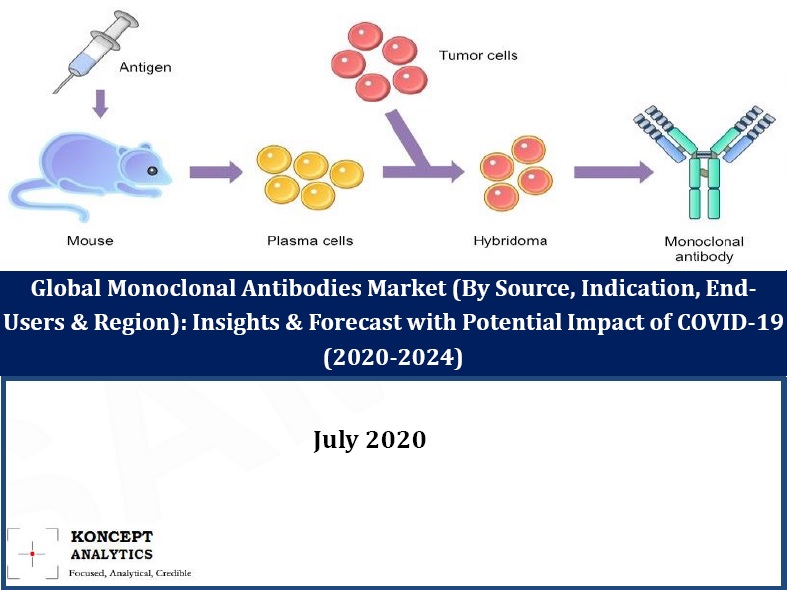 Antigen

Tumor cells

Mouse

Plasma cells

Hybridoma

Monoclonal antibody

Global Monoclonal Antibodies Market (By Source, Indication, End-Users & Region): Insights & Forecast with Potential Impact of COVID-19 (2020-2024)

July 2020

KONCEPT ANALYTICS
Focused, Analytical, Credible